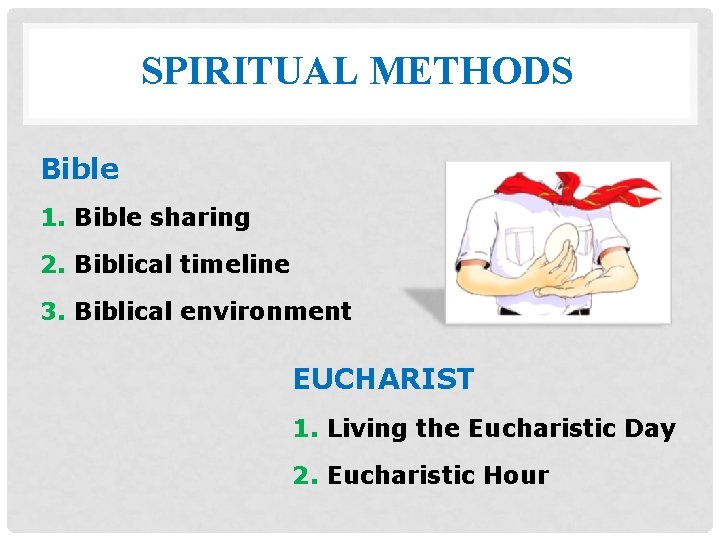 SPIRITUAL METHODS

Bible

1. Bible sharing

2. Biblical timeline

3. Biblical environment

EUCHARIST

1. Living the Eucharistic Day

2. Eucharistic Hour